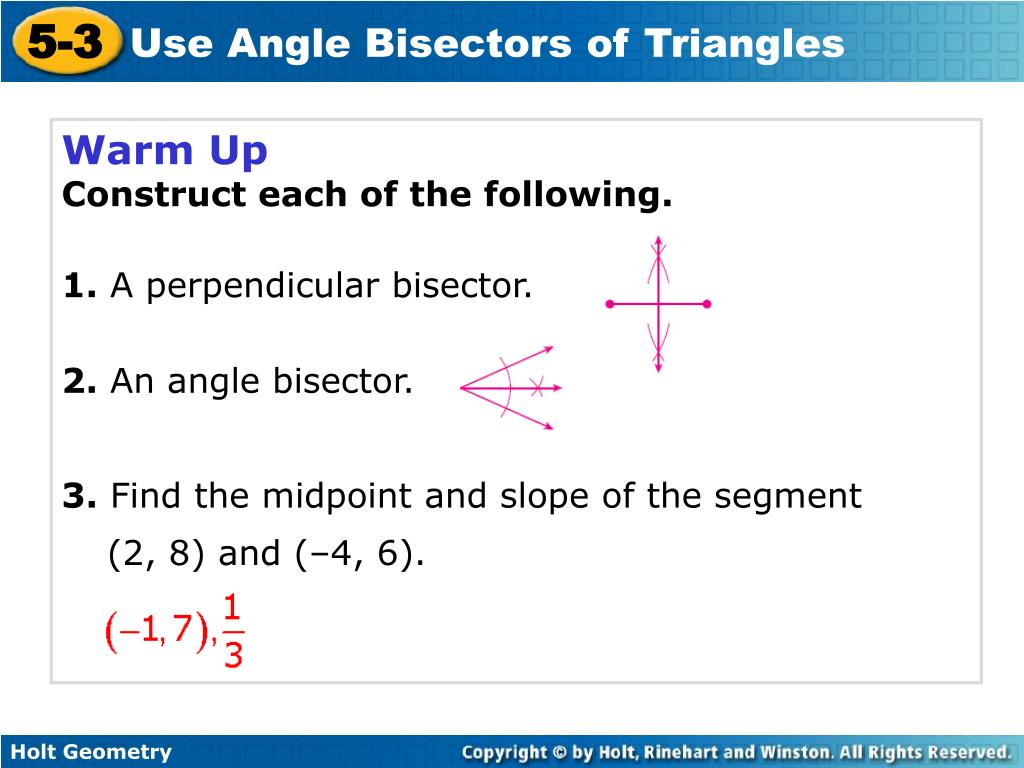 5-3 Use Angle Bisectors of Triangles

Warm Up
Construct each of the following.

1. A perpendicular bisector.

2. An angle bisector.

3. Find the midpoint and slope of the segment (2, 8) and (–4, 6).

$(-1, 7), \frac{1}{3}$

Holt Geometry

Copyright © by Holt, Rinehart and Winston. All Rights Reserved.